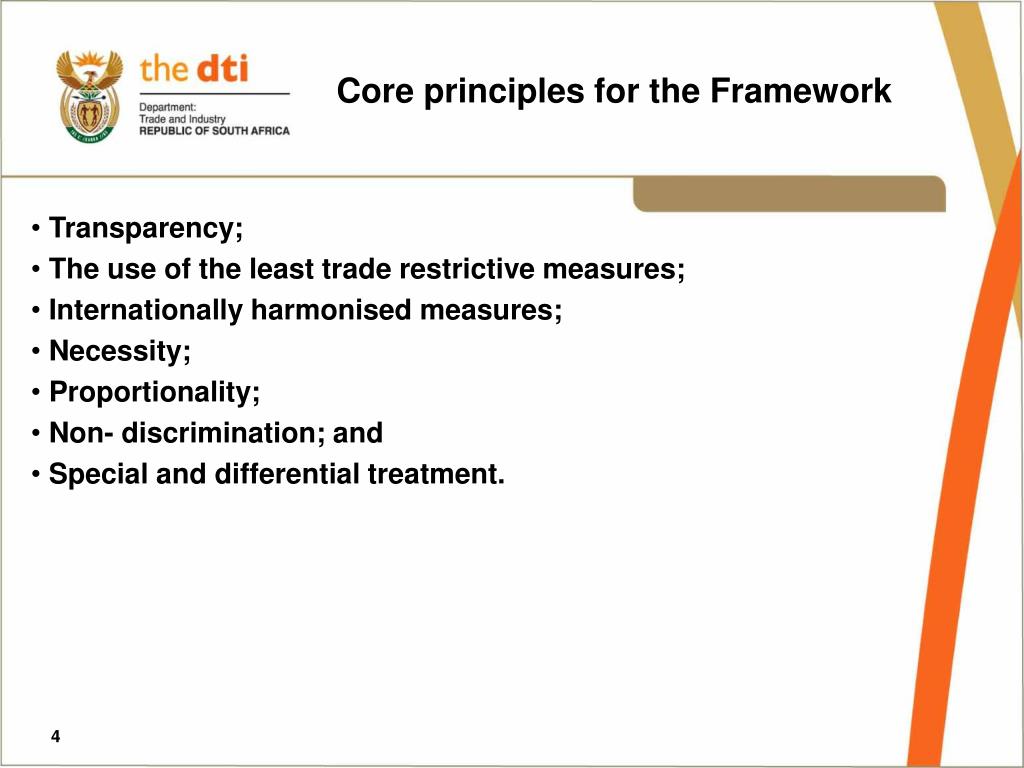 the dti
Department:
Trade and Industry
REPUBLIC OF SOUTH AFRICA

Core principles for the Framework

• Transparency;
• The use of the least trade restrictive measures;
• Internationally harmonised measures;
• Necessity;
• Proportionality;
• Non- discrimination; and
• Special and differential treatment.

4